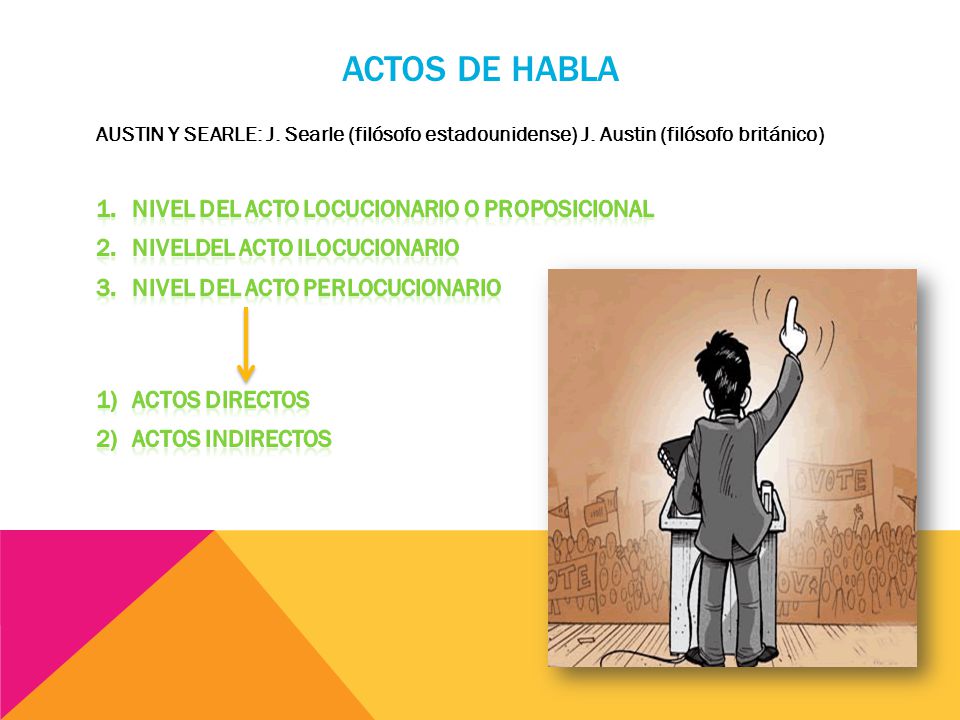 ACTOS DE HABLA

AUSTIN Y SEARLE: J. Searle (filósofo estadounidense) J. Austin (filósofo británico)

1. NIVEL DEL ACTO LOCUCIONARIO O PROPOSICIONAL
2. NIVELDEL ACTO ILOCUCIONARIO
3. NIVEL DEL ACTO PERLOCUCIONARIO

1) ACTOS DIRECTOS
2) ACTOS INDIRECTOS

VOTE

OTE

OV